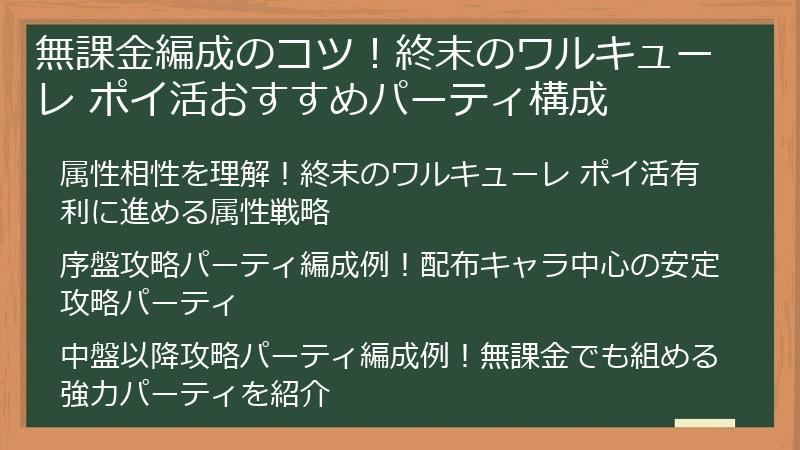 無課金編成のコツ！終末のワルキューレ ポイ活おすすめパーティ構成

属性相性を理解！終末のワルキューレ ポイ活有利に進める属性戦略

序盤攻略パーティ編成例！配布キャラ中心の安定攻略パーティ

中盤以降攻略パーティ編成例！無課金でも組める強力パーティを紹介